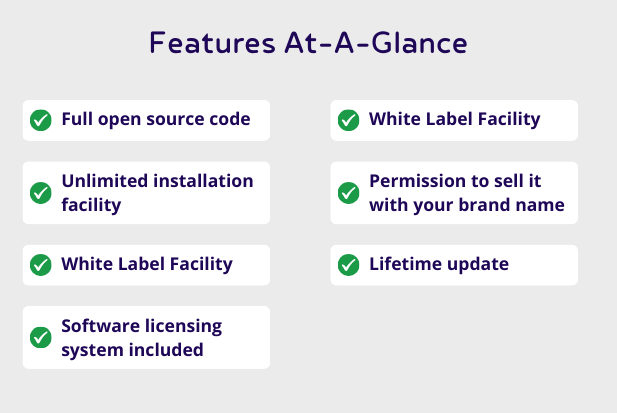 Features At-A-Glance

Full open source code

Unlimited installation facility

White Label Facility

Software licensing system included

White Label Facility

Permission to sell it with your brand name

Lifetime update